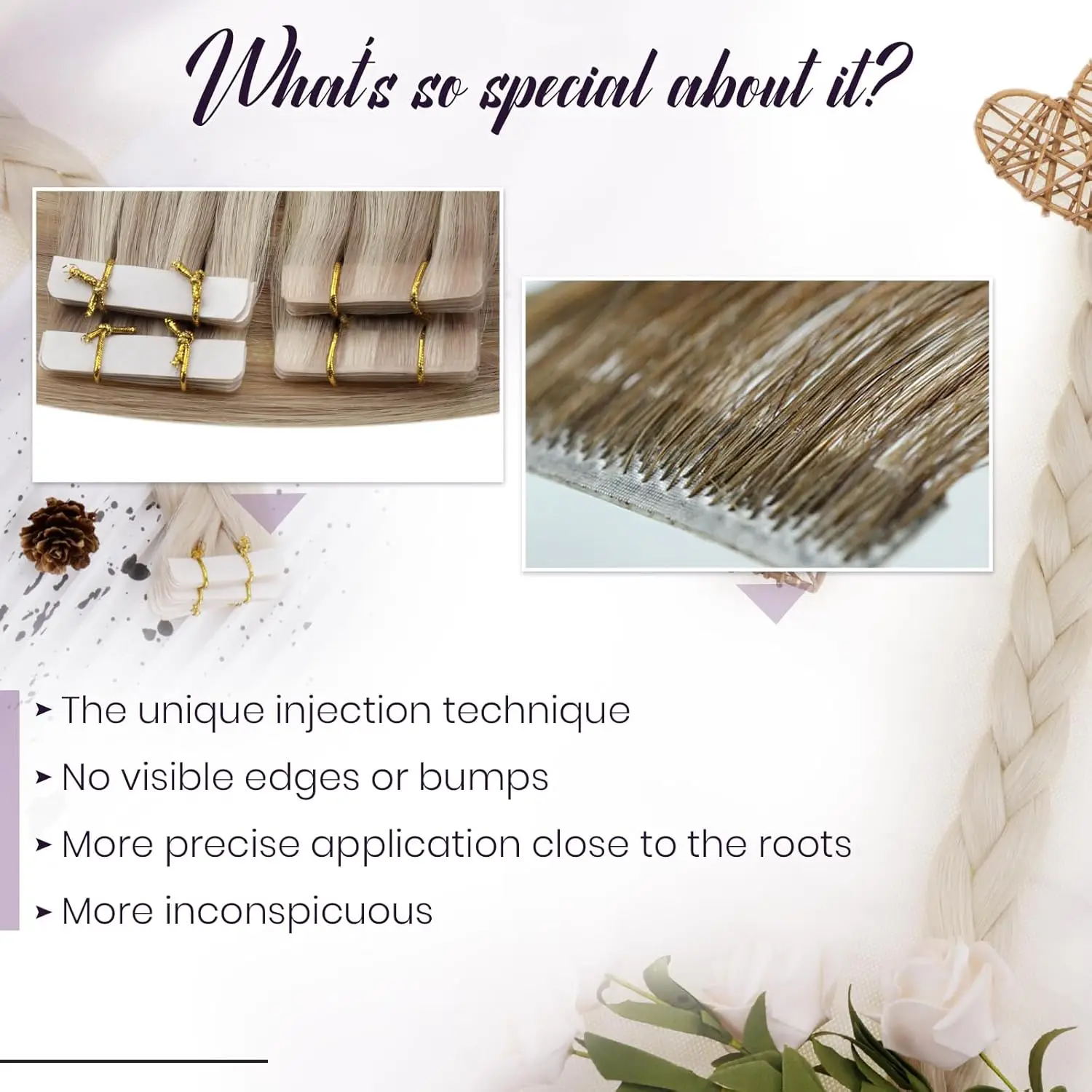 What's so special about it?

➤ The unique injection technique

➤ No visible edges or bumps

➤ More precise application close to the roots

➤ More inconspicuous